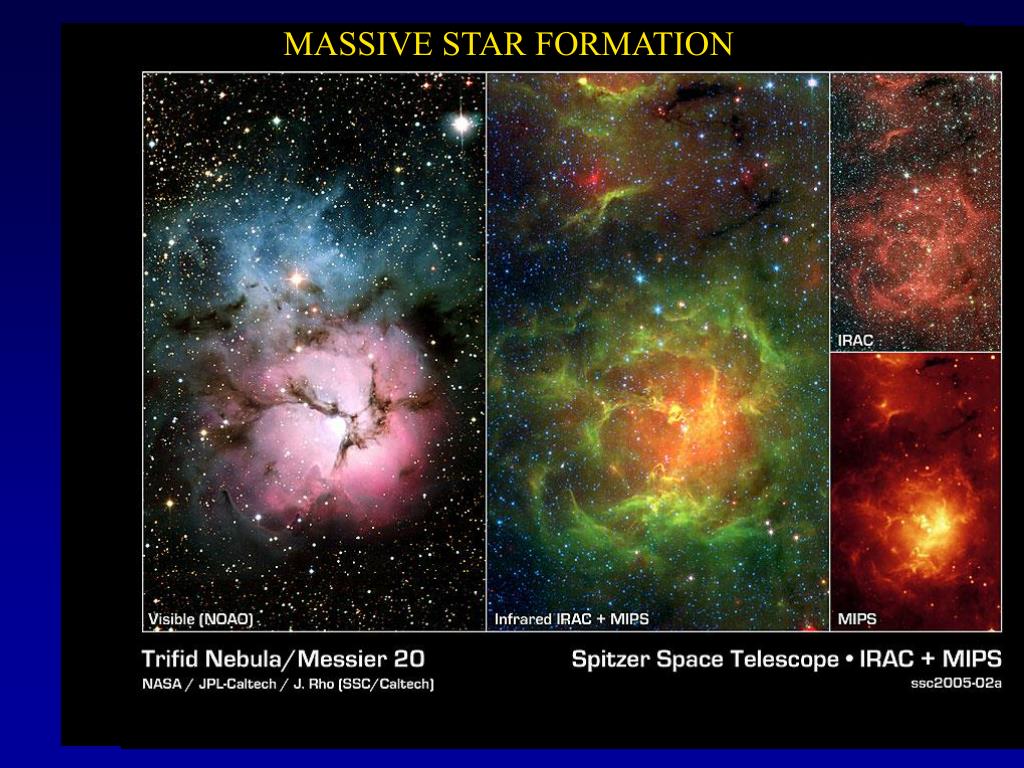 MASSIVE STAR FORMATION

Visible (NOAO)

Infrared IRAC + MIPS

IRAC

MIPS

Trifid Nebula/Messier 20
NASA / JPL-Caltech / J. Rho (SSC/Caltech)

Spitzer Space Telescope • IRAC + MIPS
ssc2005-02a